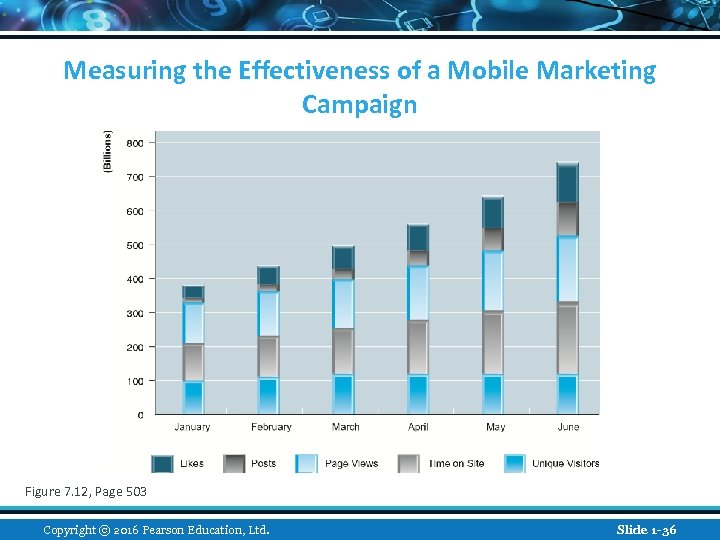 Measuring the Effectiveness of a Mobile Marketing Campaign

(Billions)

800
700
600
500
400
300
200
100
0

January February March April May June

Likes Posts Page Views Time on Site Unique Visitors

Figure 7.12, Page 503

Copyright © 2016 Pearson Education, Ltd.

Slide 1-36